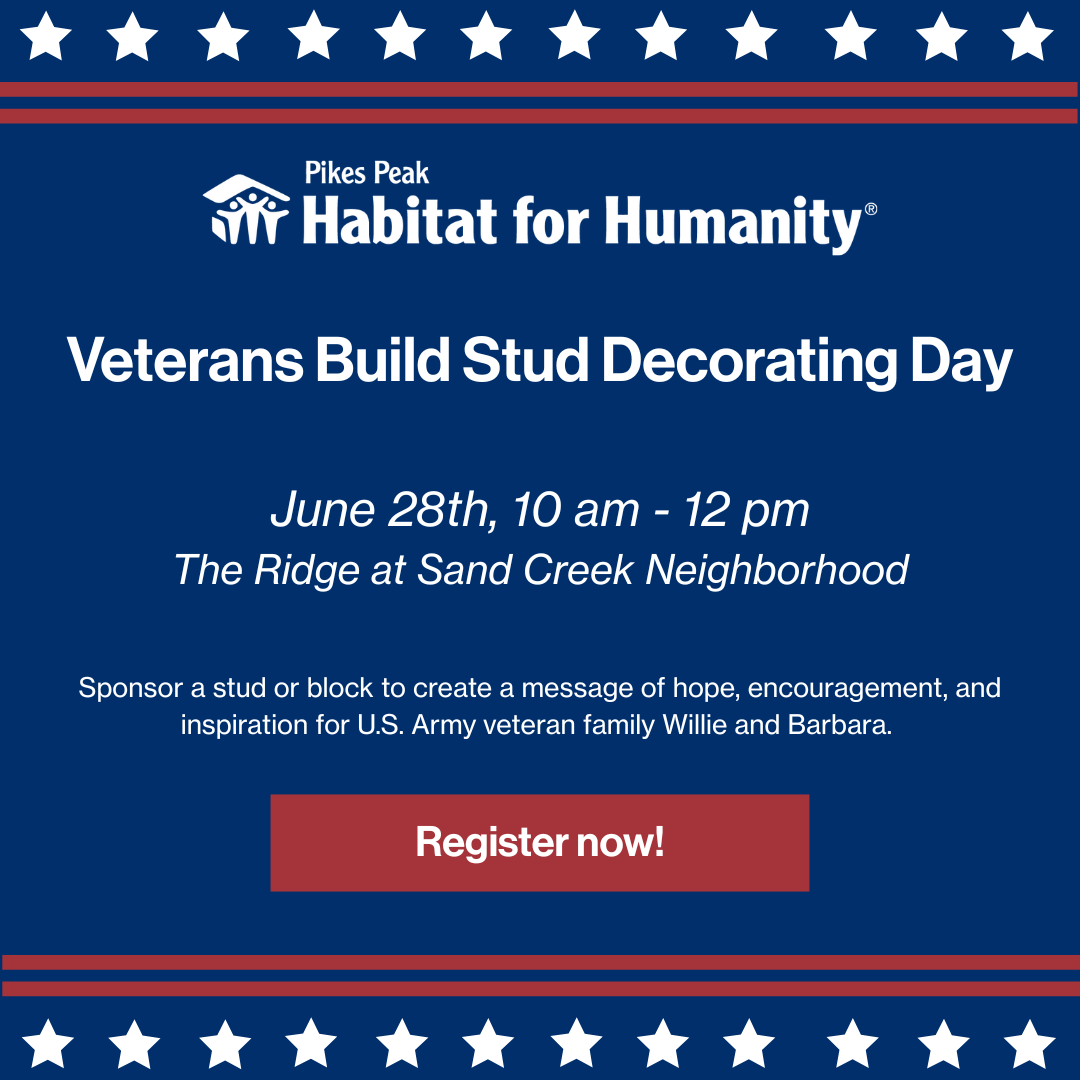 Pikes Peak
Habitat for Humanity®

Veterans Build Stud Decorating Day

June 28th, 10 am - 12 pm
The Ridge at Sand Creek Neighborhood

Sponsor a stud or block to create a message of hope, encouragement, and inspiration for U.S. Army veteran family Willie and Barbara.

Register now!